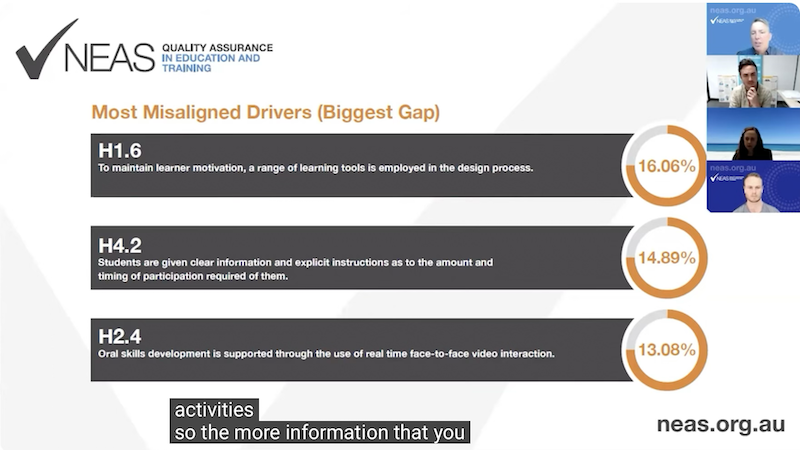 NEAS QUALITY ASSURANCE IN EDUCATION AND TRAINING

neas.org.au
NEAS

neas.org.au
NEAS

Most Misaligned Drivers (Biggest Gap)

H1.6
To maintain learner motivation, a range of learning tools is employed in the design process.

16.06%

H4.2
Students are given clear information and explicit instructions as to the amount and timing of participation required of them.

14.89%

H2.4
Oral skills development is supported through the use of real time face-to-face video interaction.

13.08%

activities
so the more information that you

neas.org.au